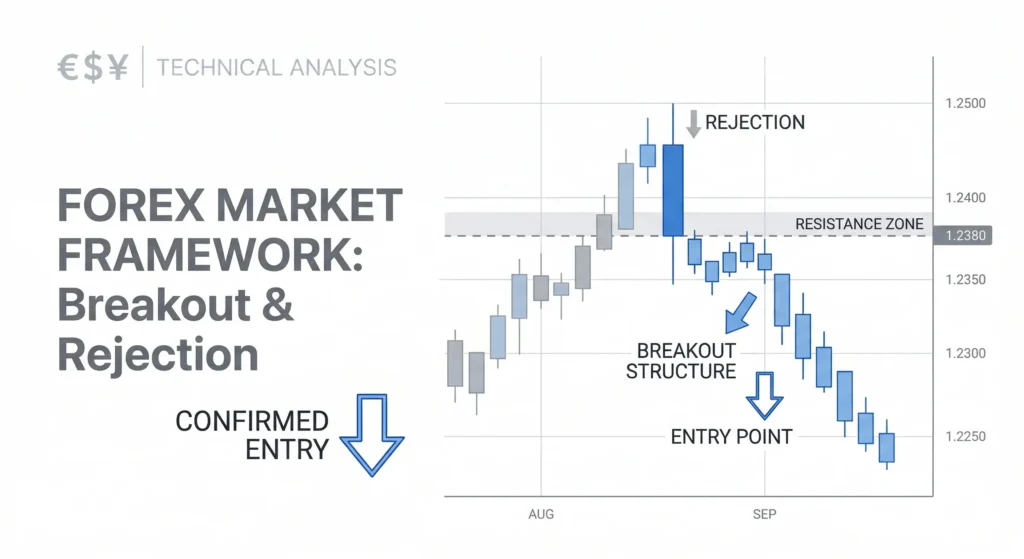 €$¥ | TECHNICAL ANALYSIS

FOREX MARKET FRAMEWORK: Breakout & Rejection

CONFIRMED ENTRY

REJECTION

RESISTANCE ZONE

BREAKOUT STRUCTURE

ENTRY POINT

1.2500
1.2400
1.2380
1.2350
1.2300
1.2250

AUG
SEP